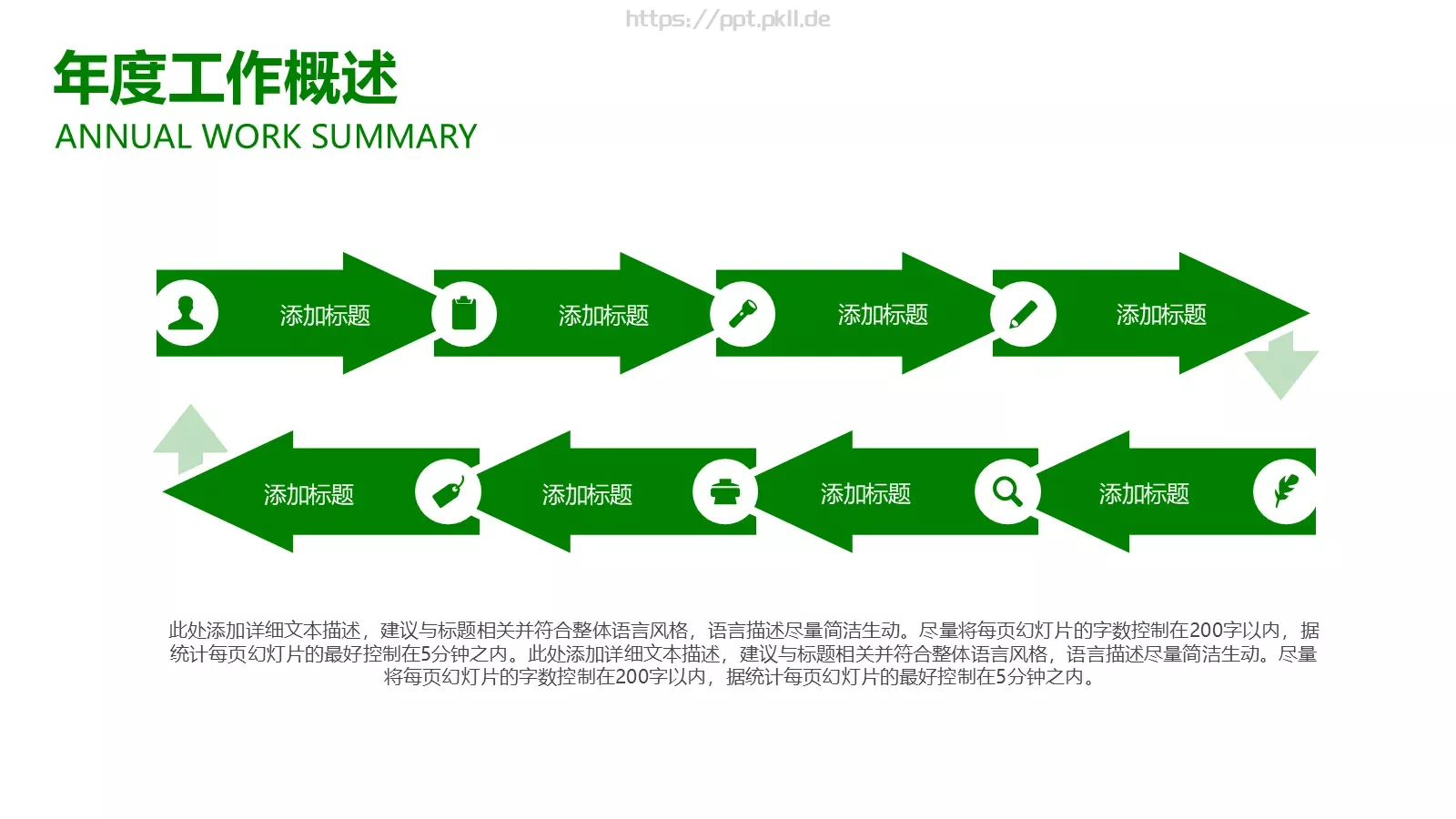 https://ppt.pkll.de

年度工作概述
ANNUAL WORK SUMMARY

添加标题

添加标题

添加标题

添加标题

添加标题

添加标题

添加标题

添加标题

此处添加详细文本描述，建议与标题相关并符合整体语言风格，语言描述尽量简洁生动。尽量将每页幻灯片的字数控制在200字以内，据统计每页幻灯片的最好控制在5分钟之内。此处添加详细文本描述，建议与标题相关并符合整体语言风格，语言描述尽量简洁生动。尽量将每页幻灯片的字数控制在200字以内，据统计每页幻灯片的最好控制在5分钟之内。